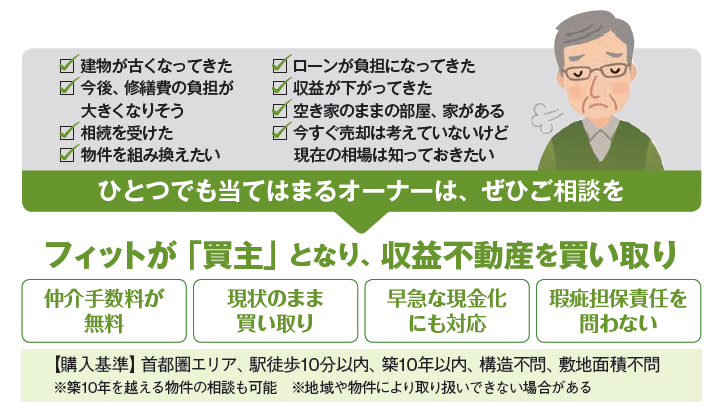 ☑ 建物が古くなってきた
☑ 今後、修繕費の負担が大きくなりそう
☑ 相続を受けた
☑ 物件を組み換えたい

☑ ローンが負担になってきた
☑ 収益が下がってきた
☑ 空き家のままの部屋、家がある
☑ 今すぐ売却は考えていないけど現在の相場は知っておきたい

ひとつでも当てはまるオーナーは、ぜひご相談を

フィットが「買主」となり、収益不動産を買い取り

仲介手数料が無料

現状のまま買い取り

早急な現金化にも対応

瑕疵担保責任を問わない

【購入基準】首都圏エリア、駅徒歩10分以内、築10年以内、構造不問、敷地面積不問
※築10年を越える物件の相談も可能　※地域や物件により取り扱いできない場合がある